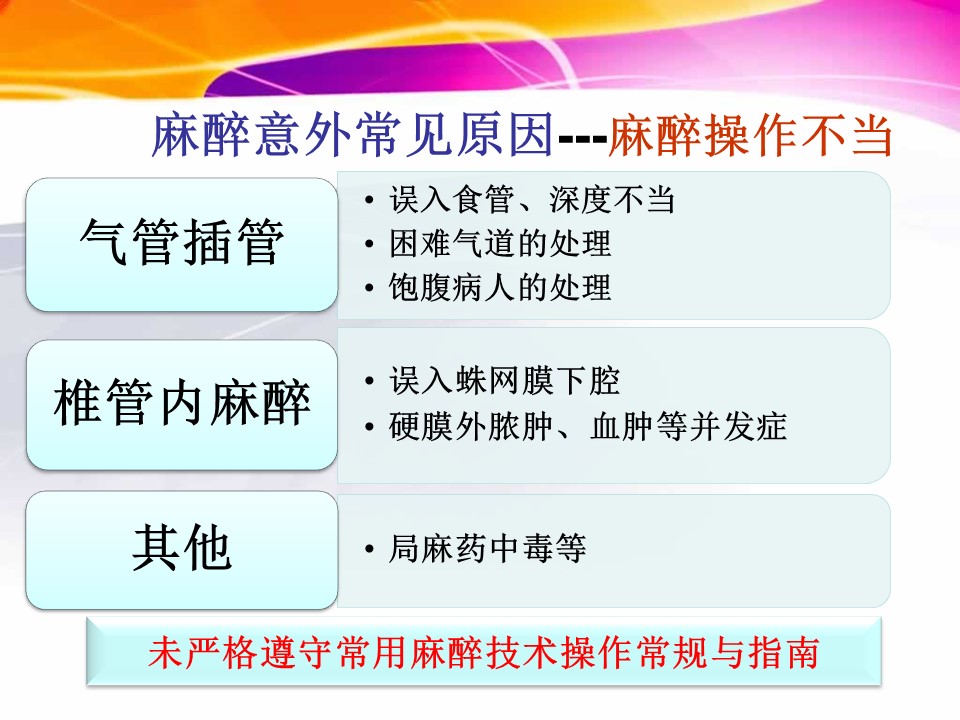 麻醉意外常见原因---麻醉操作不当

气管插管

• 误入食管、深度不当
• 困难气道的处理
• 饱腹病人的处理

椎管内麻醉

• 误入蛛网膜下腔
• 硬膜外脓肿、血肿等并发症

其他

• 局麻药中毒等

未严格遵守常用麻醉技术操作常规与指南